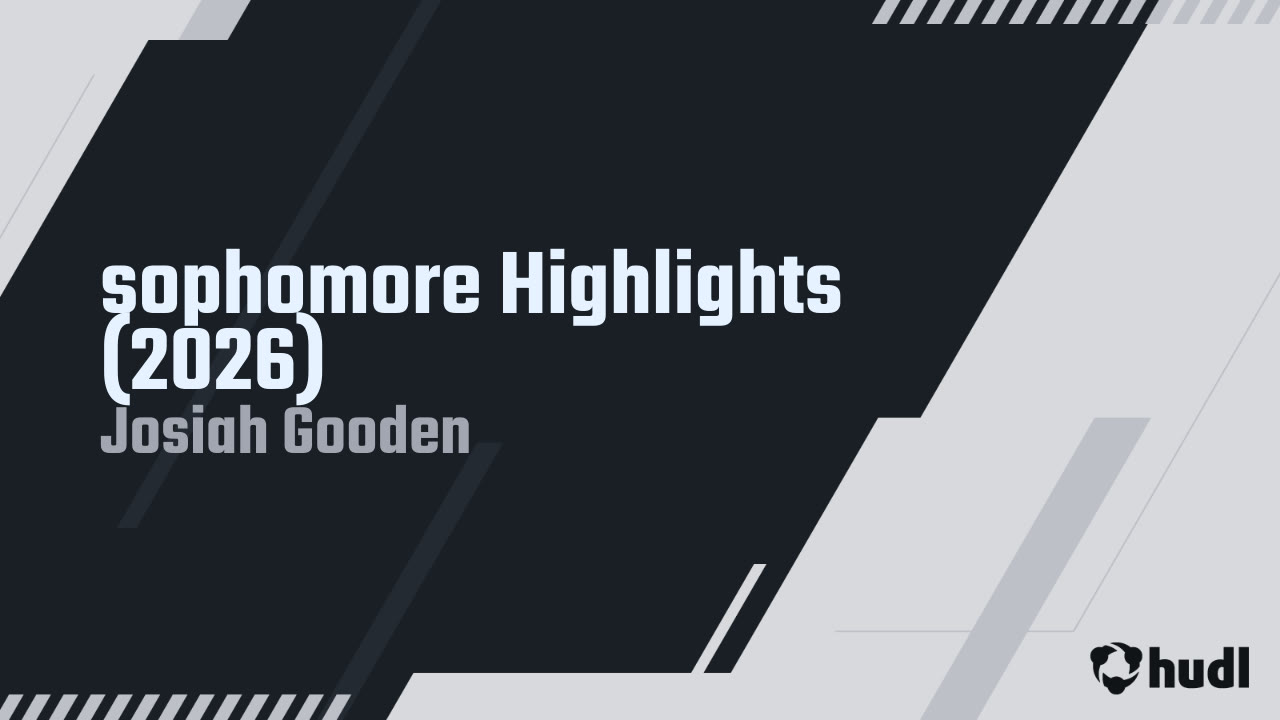 sophomore Highlights (2026)
Josiah Gooden

hudl